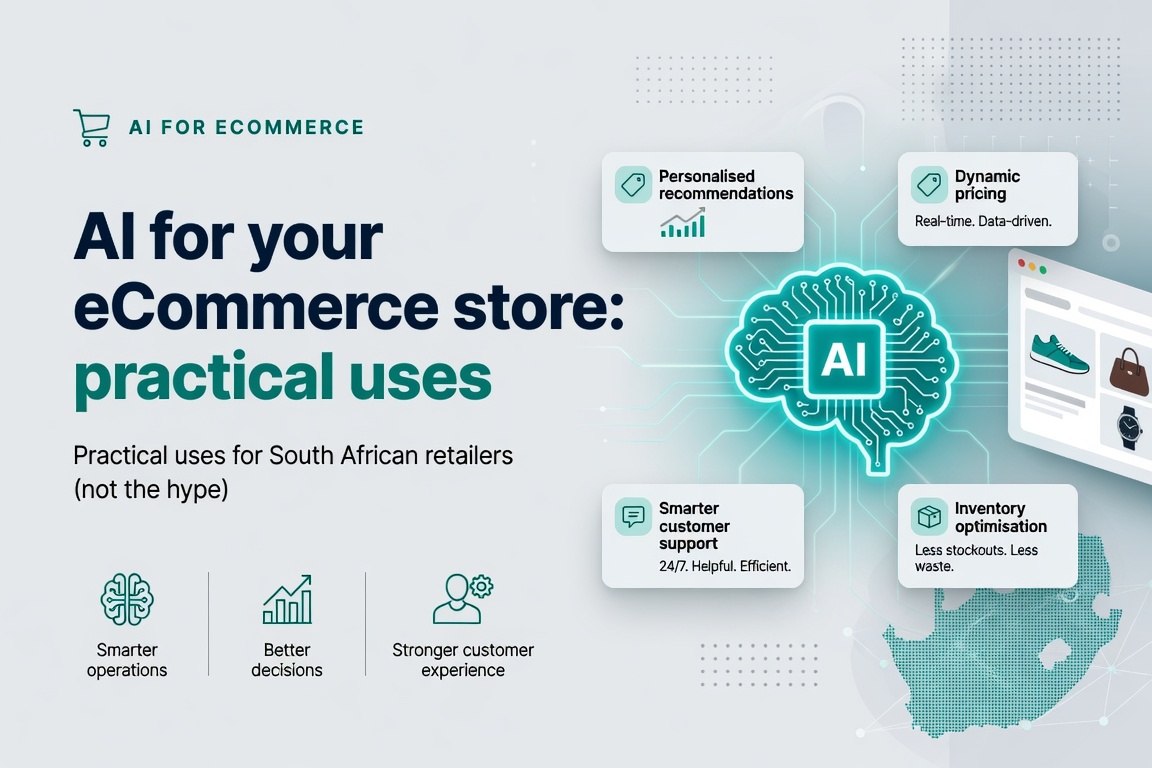 AI FOR ECOMMERCE

AI for your eCommerce store: practical uses

Practical uses for South African retailers (not the hype)

Smarter operations

Better decisions

Stronger customer experience

Personalised recommendations

Dynamic pricing

Real-time. Data-driven.

AI

Smarter customer support

24/7. Helpful. Efficient.

Inventory optimisation

Less stockouts. Less waste.